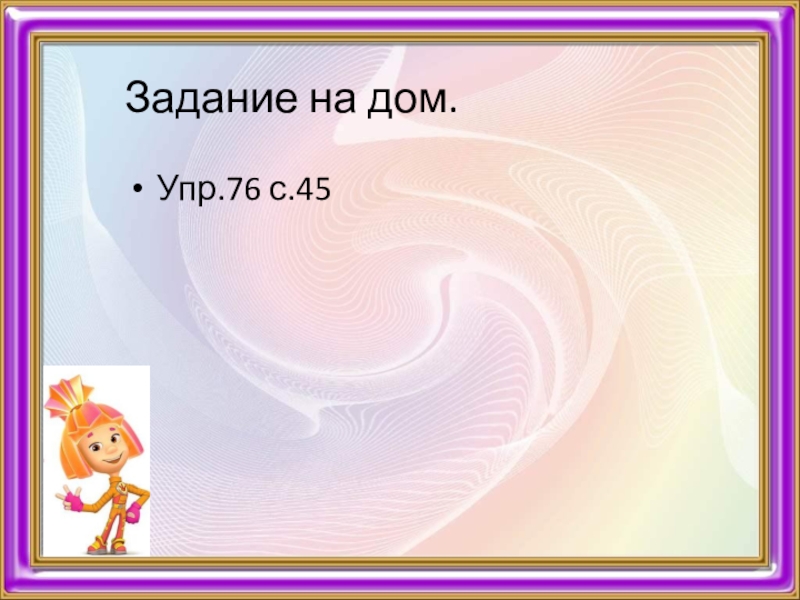 Задание на дом.

• Упр.76 с.45